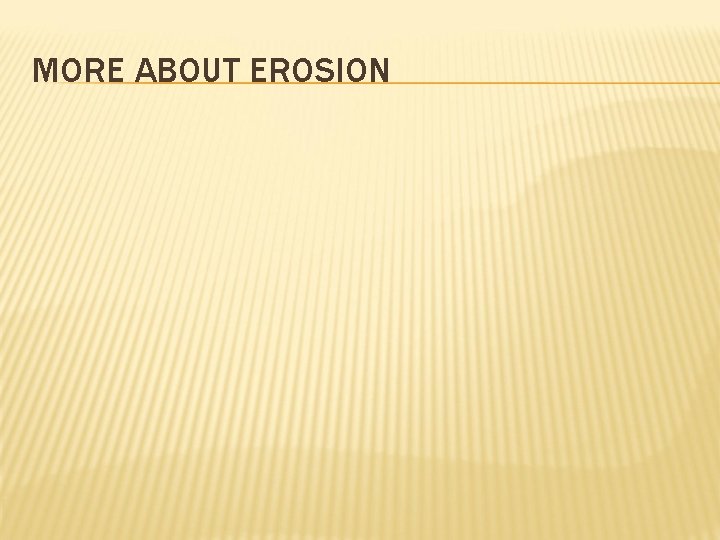 MORE ABOUT EROSION